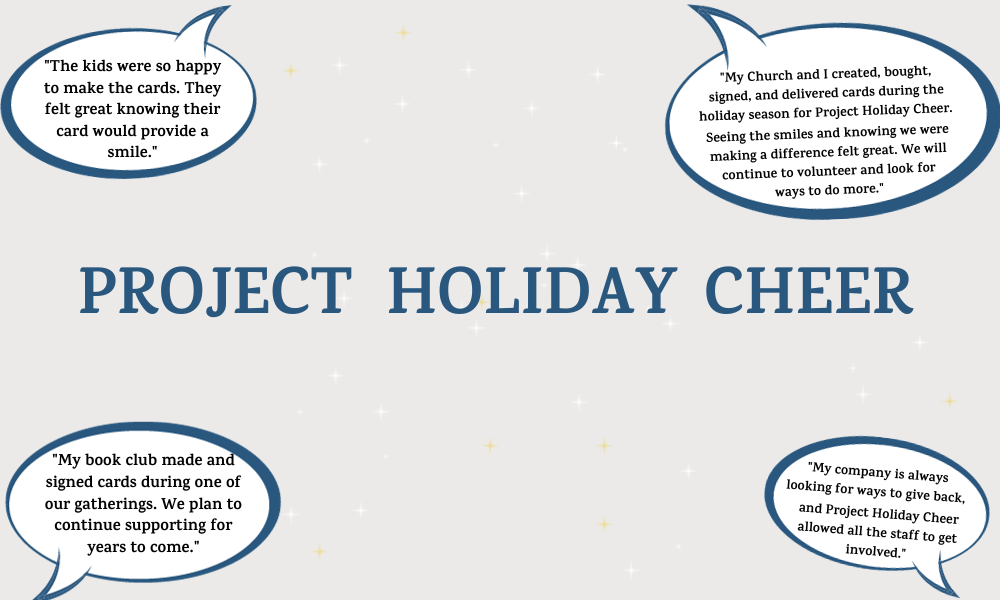 "The kids were so happy to make the cards. They felt great knowing their card would provide a smile."

"My Church and I created, bought, signed, and delivered cards during the holiday season for Project Holiday Cheer. Seeing the smiles and knowing we were making a difference felt great. We will continue to volunteer and look for ways to do more."

PROJECT HOLIDAY CHEER

"My book club made and signed cards during one of our gatherings. We plan to continue supporting for years to come."

"My company is always looking for ways to give back, and Project Holiday Cheer allowed all the staff to get involved."